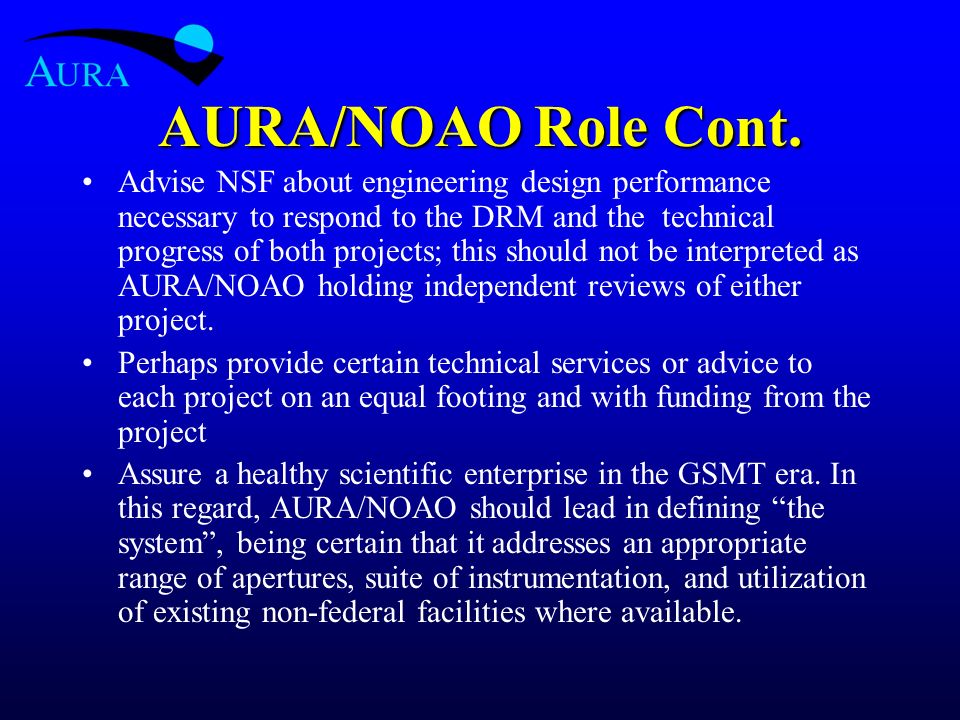 AURA

AURA/NOAO Role Cont.

• Advise NSF about engineering design performance necessary to respond to the DRM and the technical progress of both projects; this should not be interpreted as AURA/NOAO holding independent reviews of either project.

• Perhaps provide certain technical services or advice to each project on an equal footing and with funding from the project

• Assure a healthy scientific enterprise in the GSMT era. In this regard, AURA/NOAO should lead in defining “the system”, being certain that it addresses an appropriate range of apertures, suite of instrumentation, and utilization of existing non-federal facilities where available.